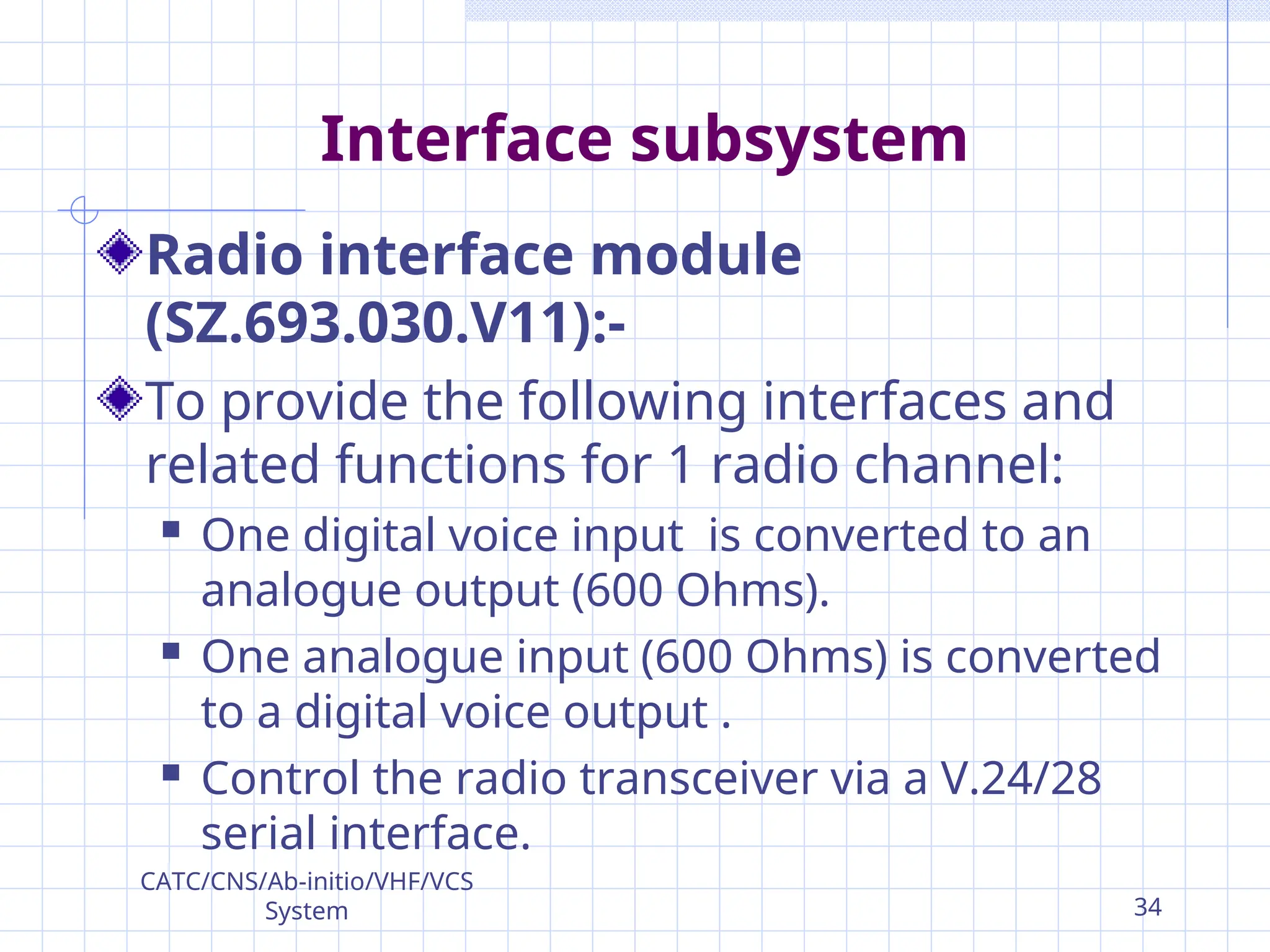 Interface subsystem

Radio interface module (SZ.693.030.V11):-

To provide the following interfaces and related functions for 1 radio channel:

One digital voice input is converted to an analogue output (600 Ohms).

One analogue input (600 Ohms) is converted to a digital voice output .

Control the radio transceiver via a V.24/28 serial interface.

CATC/CNS/Ab-initio/VHF/VCS System

34